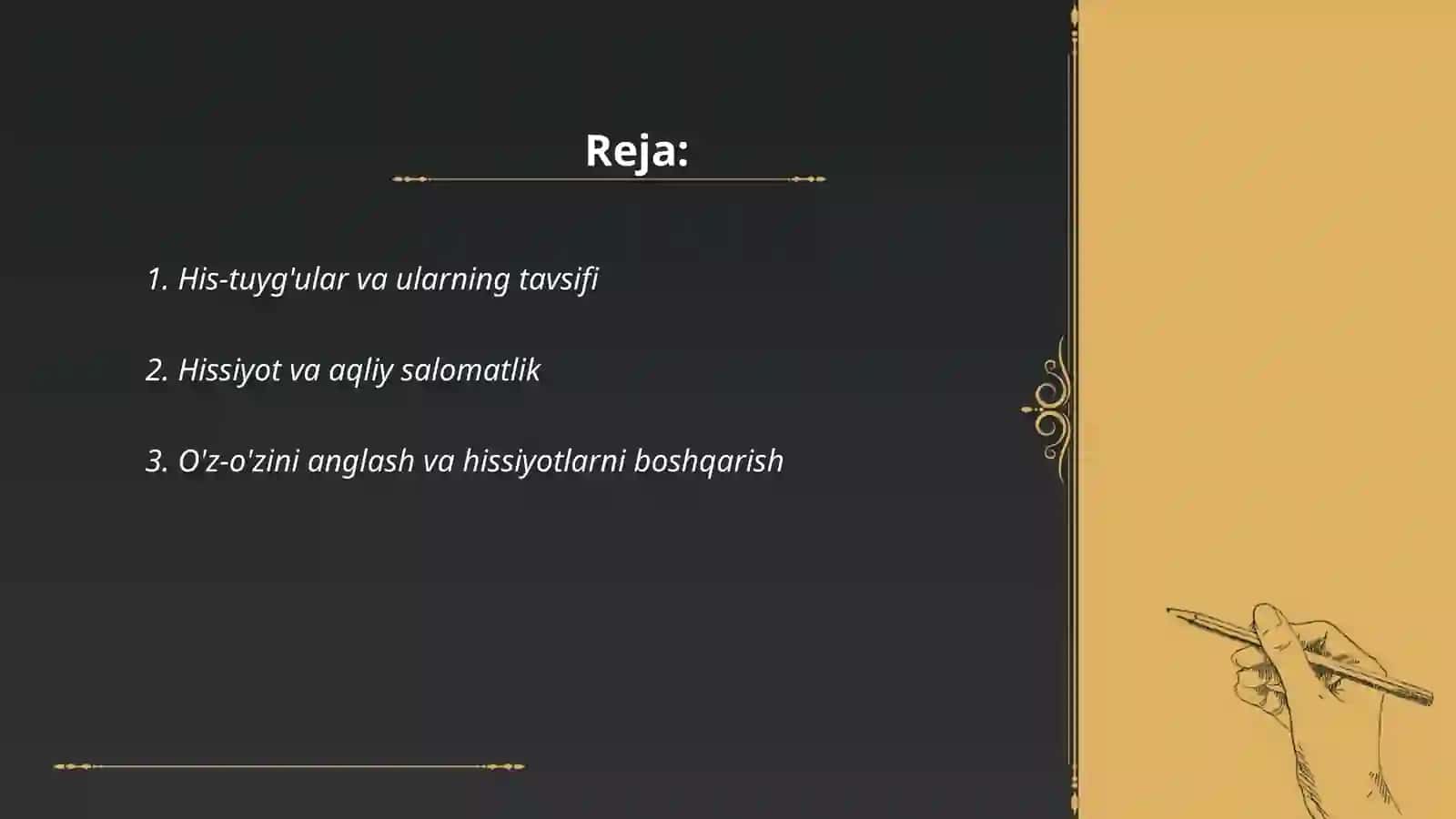 Reja:

1. His-tuyg'ular va ularning tavsifi

2. Hissiyot va aqliy salomatlik

3. O'z-o'zini anglash va hissiyotlarni boshqarish